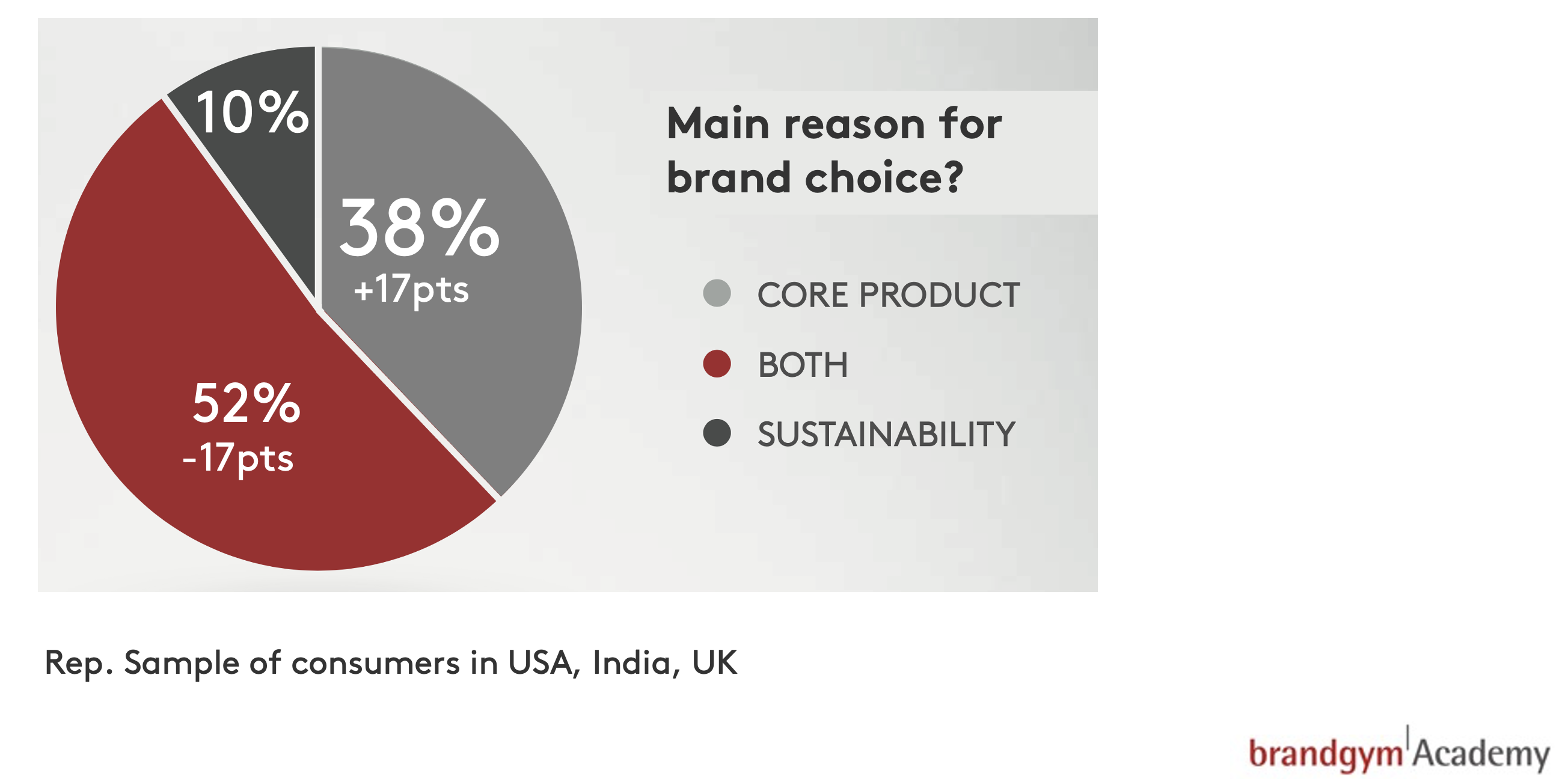 10%

38%
+17pts

52%
-17pts

Main reason for brand choice?

CORE PRODUCT

BOTH

SUSTAINABILITY

Rep. Sample of consumers in USA, India, UK

brandgym Academy